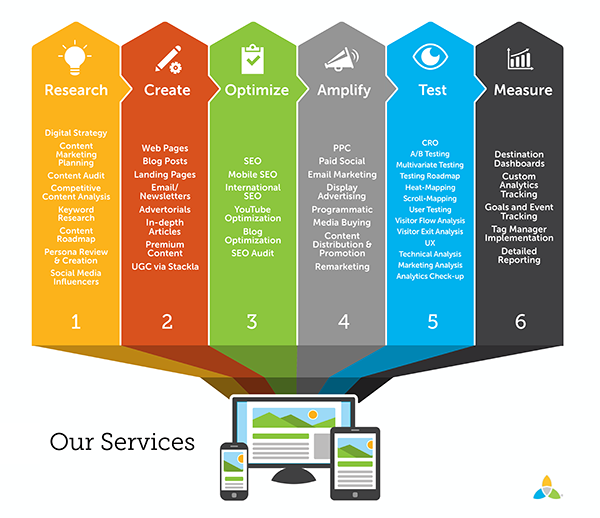 Research

Digital Strategy
Content Marketing Planning
Content Audit
Competitive Content Analysis
Keyword Research
Content Roadmap
Persona Review & Creation
Social Media Influencers

1

Create

Web Pages
Blog Posts
Landing Pages
Email/ Newsletters
Advertorials
In-depth Articles
Premium Content
UGC via Stackla

2

Optimize

SEO
Mobile SEO
International SEO
YouTube Optimization
Blog Optimization
SEO Audit

3

Amplify

PPC
Paid Social
Email Marketing
Display Advertising
Programmatic
Media Buying
Content Distribution & Promotion
Remarketing

4

Test

CRO
A/B Testing
Multivariate Testing
Testing Roadmap
Heat-Mapping
Scroll-Mapping
User Testing
Visitor Flow Analysis
Visitor Exit Analysis
UX
Technical Analysis
Marketing Analysis
Analytics Check-up

5

Measure

Destination Dashboards
Custom Analytics Tracking
Goals and Event Tracking
Tag Manager Implementation
Detailed Reporting

6

Our Services